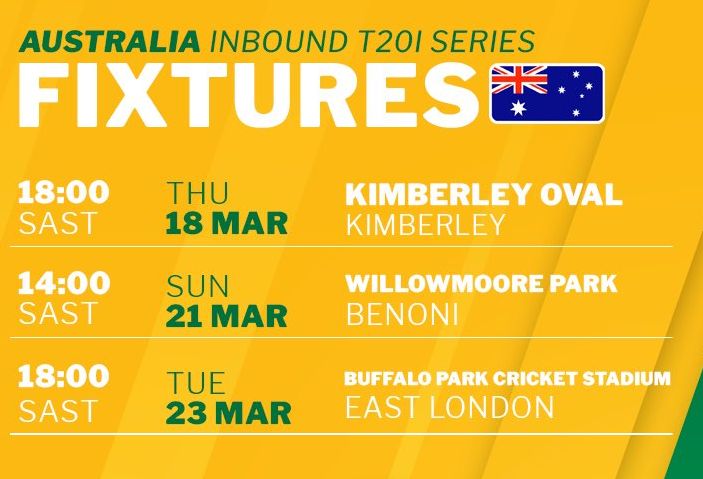 AUSTRALIA INBOUND T20I SERIES
FIXTURES

18:00 SAST
THU 18 MAR
KIMBERLEY OVAL
KIMBERLEY

14:00 SAST
SUN 21 MAR
WILLOWMOORE PARK
BENONI

18:00 SAST
TUE 23 MAR
BUFFALO PARK CRICKET STADIUM
EAST LONDON